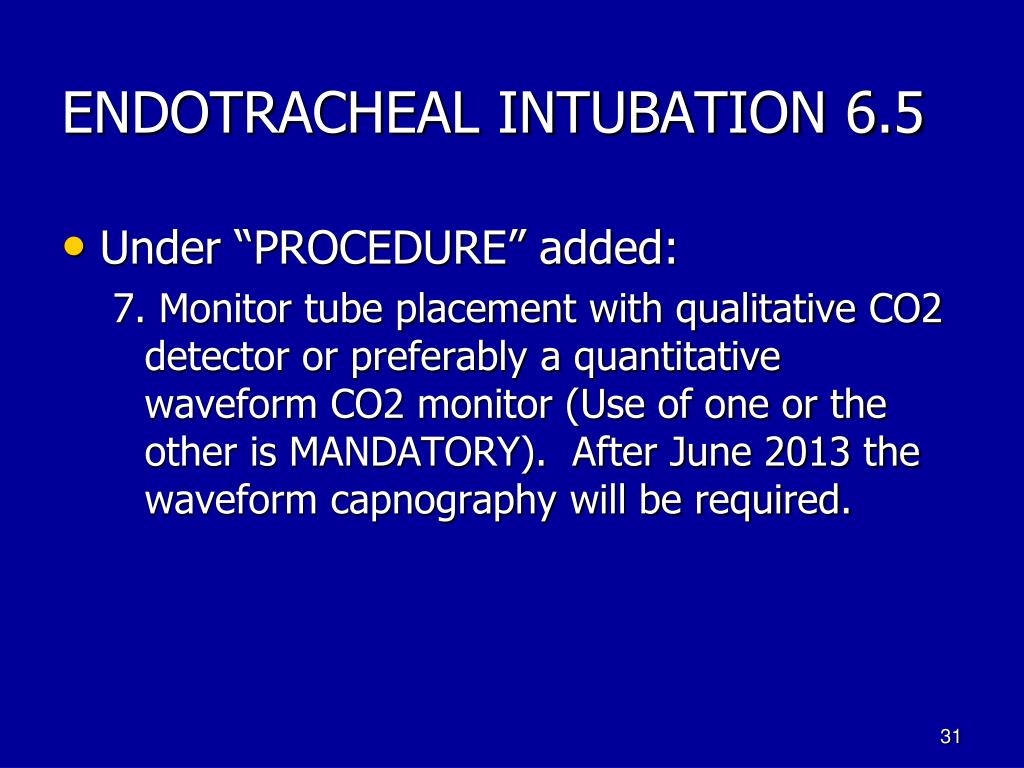 ENDOTRACHEAL INTUBATION 6.5

• Under “PROCEDURE” added:

7. Monitor tube placement with qualitative CO2 detector or preferably a quantitative waveform CO2 monitor (Use of one or the other is MANDATORY). After June 2013 the waveform capnography will be required.

31